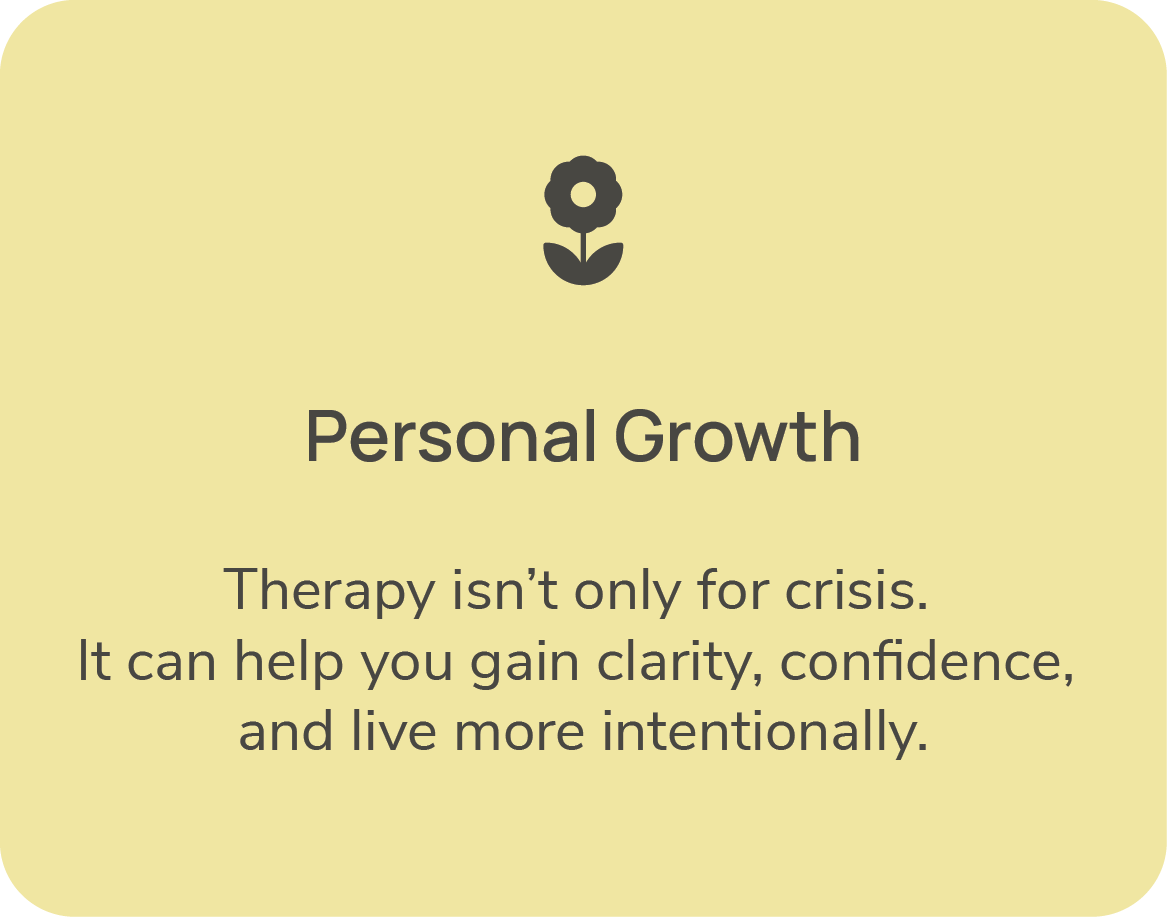 Personal Growth

Therapy isn’t only for crisis. It can help you gain clarity, confidence, and live more intentionally.